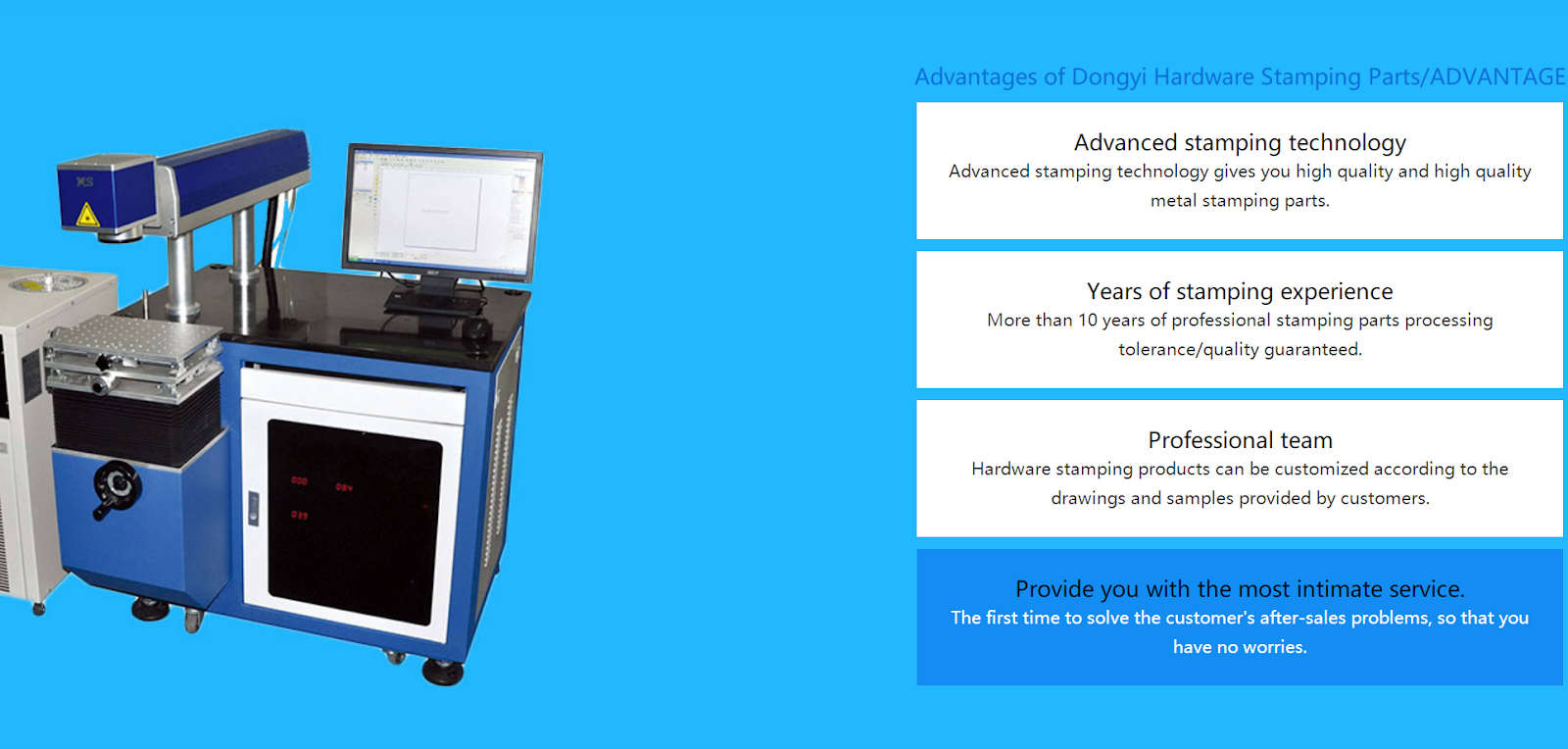 Advantages of Dongyi Hardware Stamping Parts/ADVANTAGE

Advanced stamping technology
Advanced stamping technology gives you high quality and high quality metal stamping parts.

Years of stamping experience
More than 10 years of professional stamping parts processing tolerance/quality guaranteed.

Professional team
Hardware stamping products can be customized according to the drawings and samples provided by customers.

Provide you with the most intimate service.
The first time to solve the customer's after-sales problems, so that you have no worries.